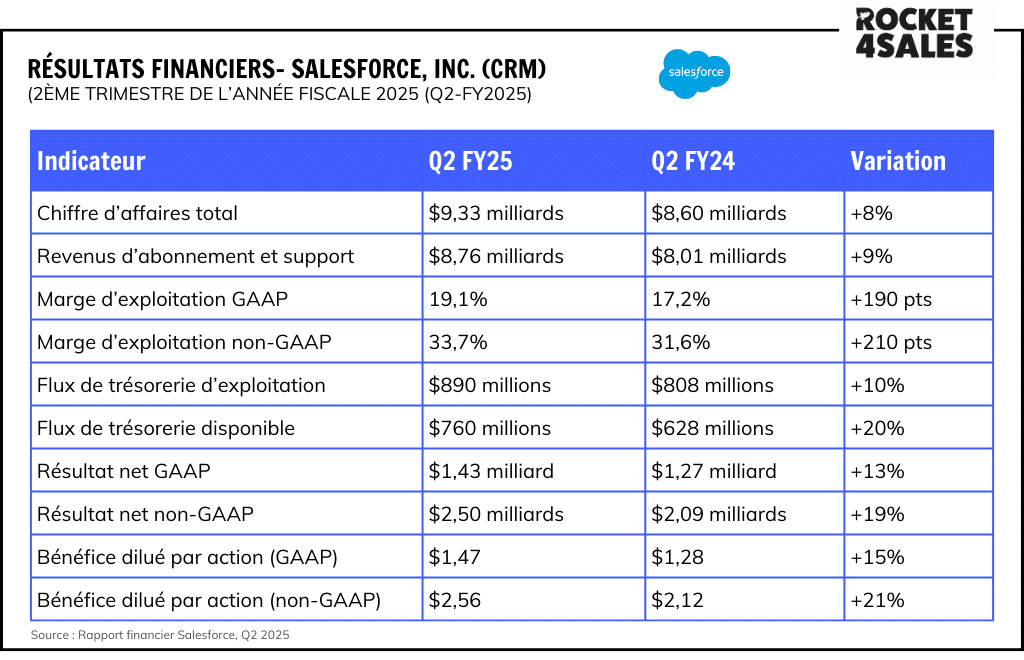 ROCKET 4SALES

RÉSULTATS FINANCIERS- SALESFORCE, INC. (CRM)
(2ÈME TRIMESTRE DE L'ANNÉE FISCALE 2025 (Q2-FY2025)

salesforce

| Indicateur | Q2 FY25 | Q2 FY24 | Variation |
|---|---|---|---|
| Chiffre d'affaires total | \$9,33 milliards | \$8,60 milliards | +8% |
| Revenus d'abonnement et support | \$8,76 milliards | \$8,01 milliards | +9% |
| Marge d'exploitation GAAP | 19,1% | 17,2% | +190 pts |
| Marge d'exploitation non-GAAP | 33,7% | 31,6% | +210 pts |
| Flux de trésorerie d'exploitation | \$890 millions | \$808 millions | +10% |
| Flux de trésorerie disponible | \$760 millions | \$628 millions | +20% |
| Résultat net GAAP | \$1,43 milliard | \$1,27 milliard | +13% |
| Résultat net non-GAAP | \$2,50 milliards | \$2,09 milliards | +19% |
| Bénéfice dilué par action (GAAP) | \$1,47 | \$1,28 | +15% |
| Bénéfice dilué par action (non-GAAP) | \$2,56 | \$2,12 | +21% |

Source : Rapport financier Salesforce, Q2 2025